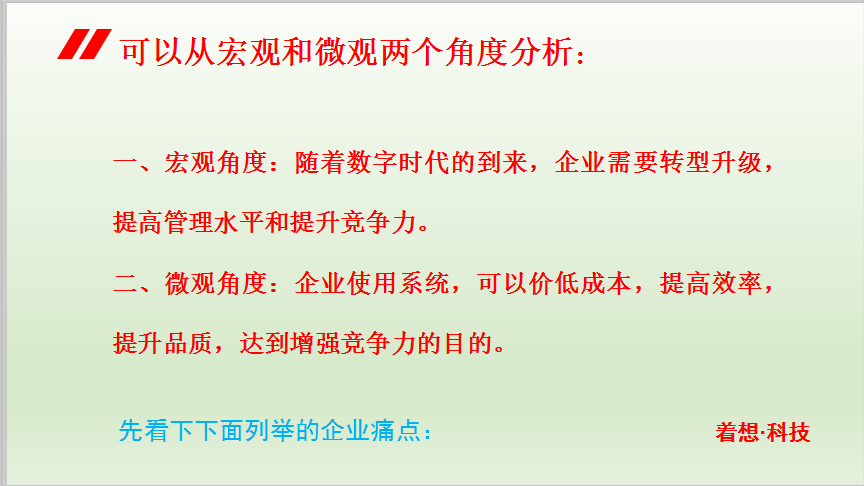 可以从宏观和微观两个角度分析：

一、宏观角度：随着数字时代的到来，企业需要转型升级，提高管理水平和提升竞争力。

二、微观角度：企业使用系统，可以价低成本，提高效率，提升品质，达到增强竞争力的目的。

先看下下面列举的企业痛点：

着想·科技